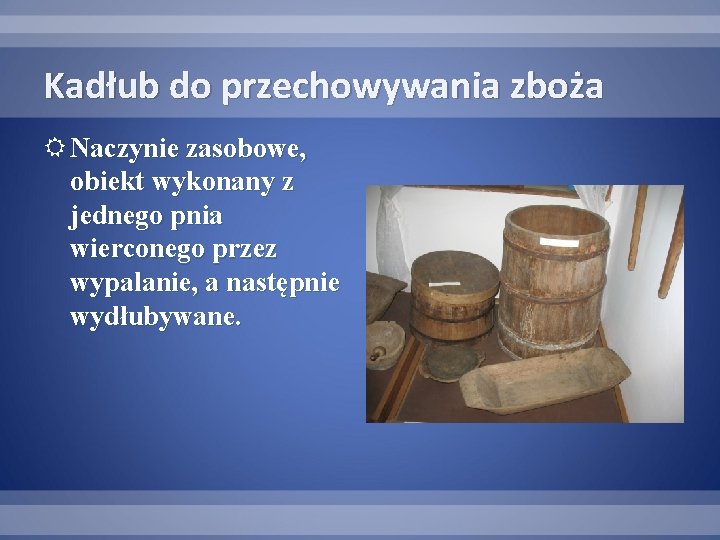 Kadłub do przechowywania zboża

Naczynie zasobowe, obiekt wykonany z jednego pnia wierconego przez wypalanie, a następnie wydłubywane.